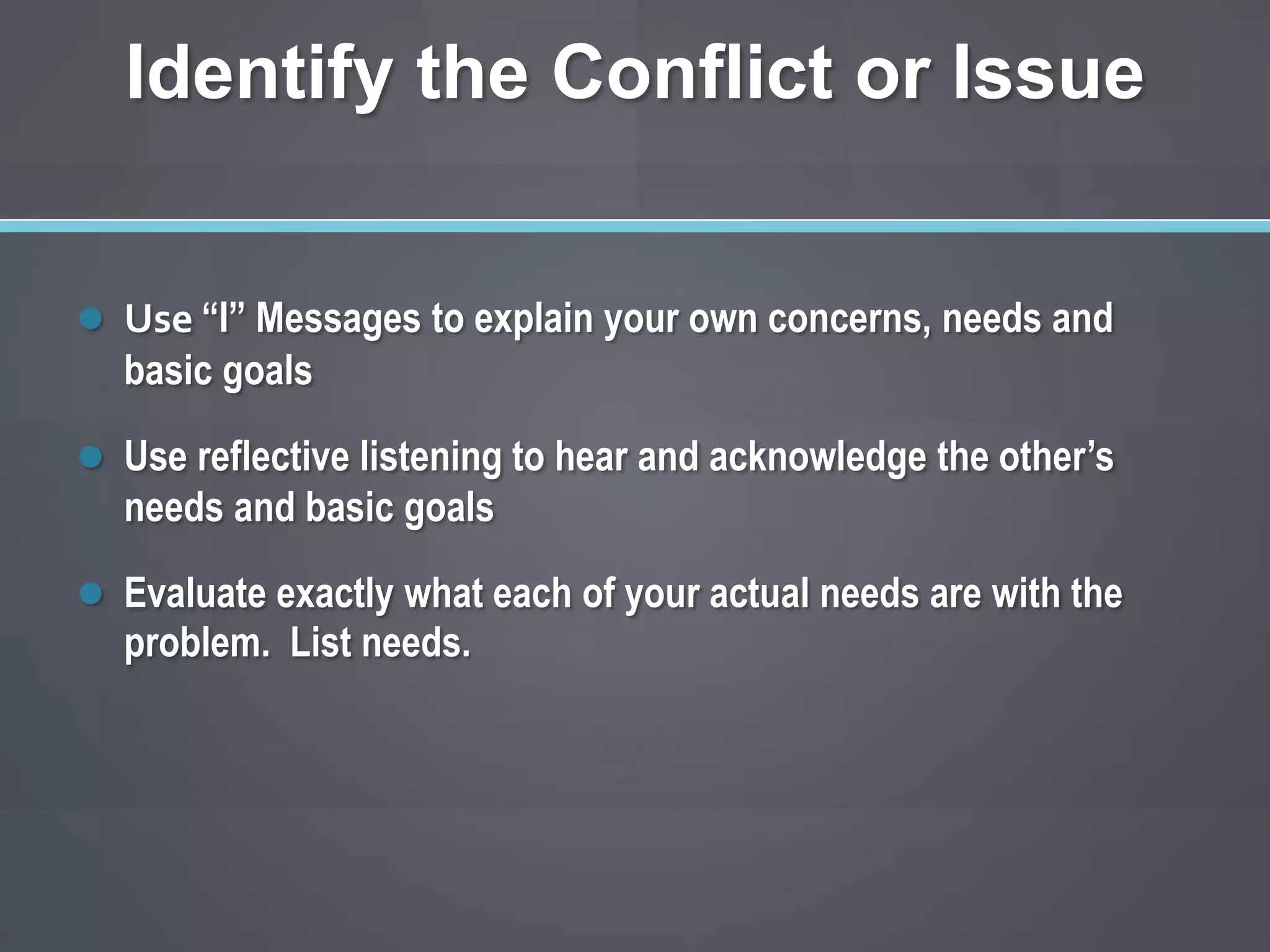 Identify the Conflict or Issue

Use “I” Messages to explain your own concerns, needs and basic goals

Use reflective listening to hear and acknowledge the other’s needs and basic goals

Evaluate exactly what each of your actual needs are with the problem.  List needs.